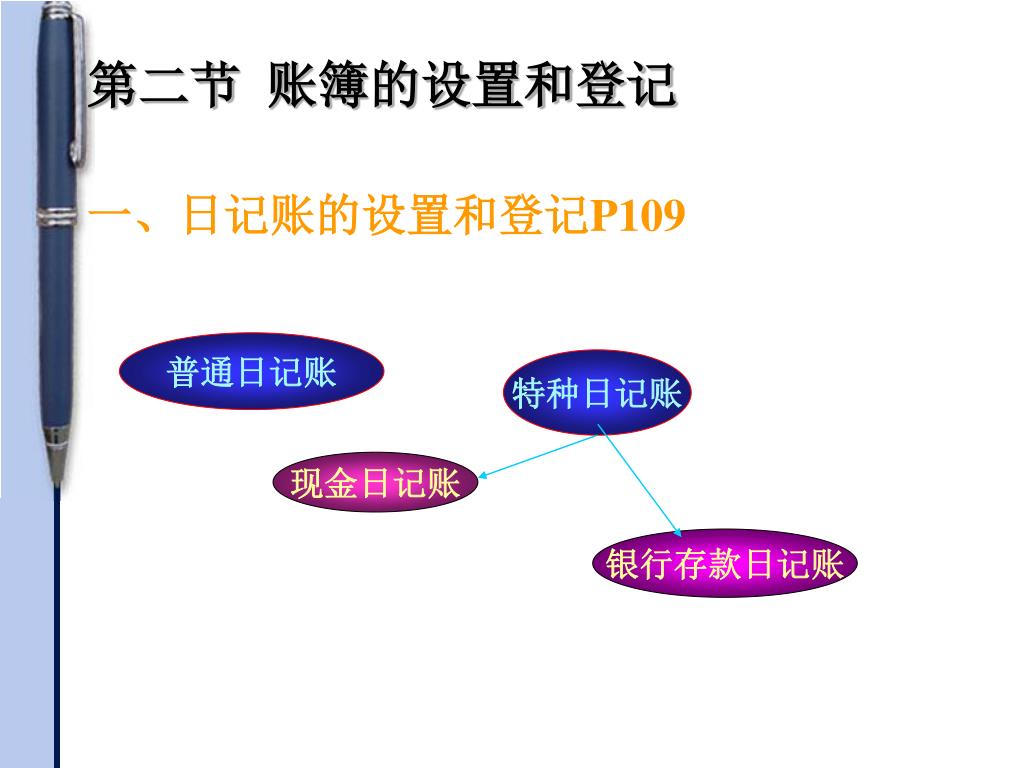 第二节 账簿的设置和登记

一、日记账的设置和登记P109

普通日记账

特种日记账

现金日记账

银行存款日记账